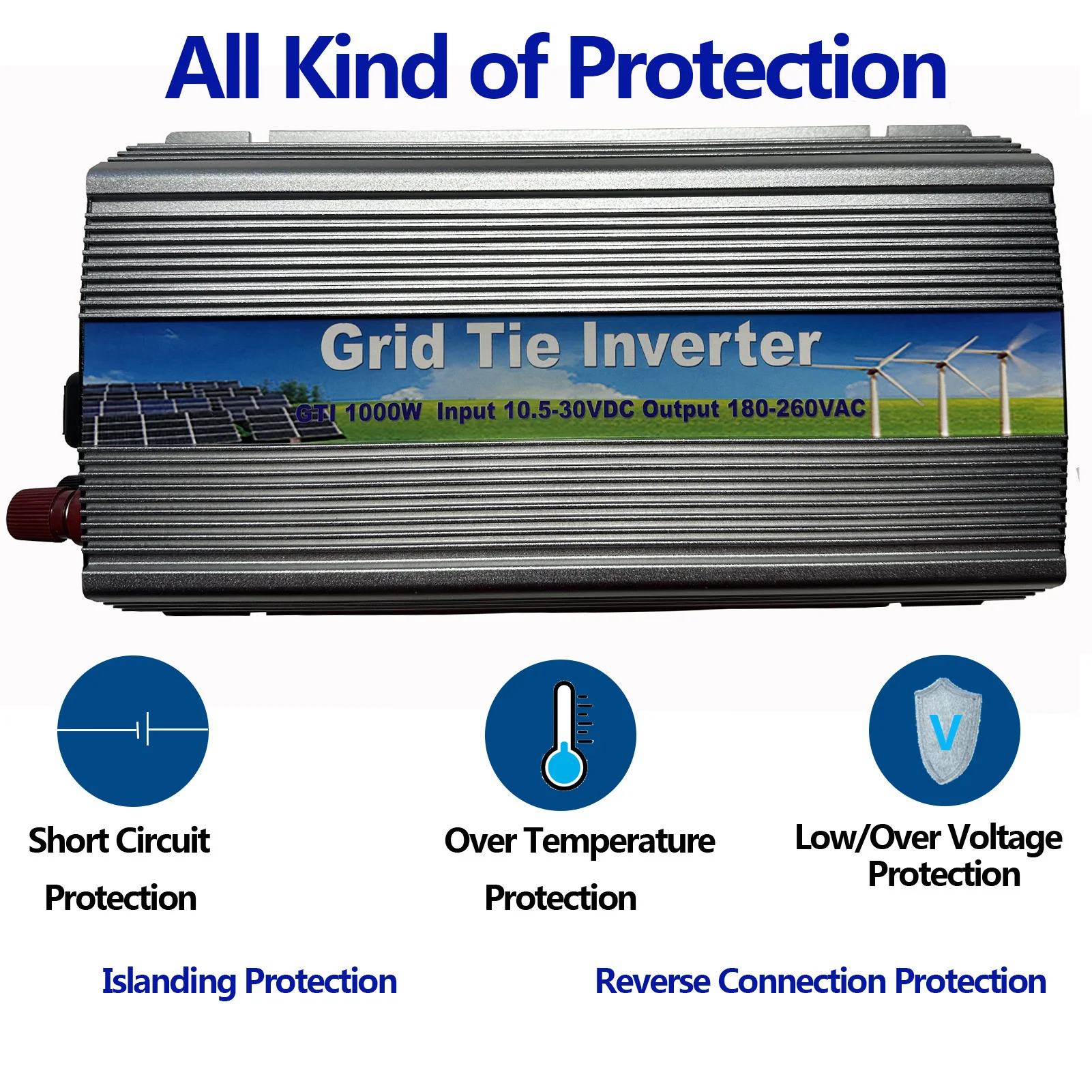 All Kind of Protection

Grid Tie Inverter

GTI 1000W Input 10.5-30VDC Output 180-260VAC

V

Short Circuit Protection

Over Temperature Protection

Low/Over Voltage Protection

Islanding Protection

Reverse Connection Protection